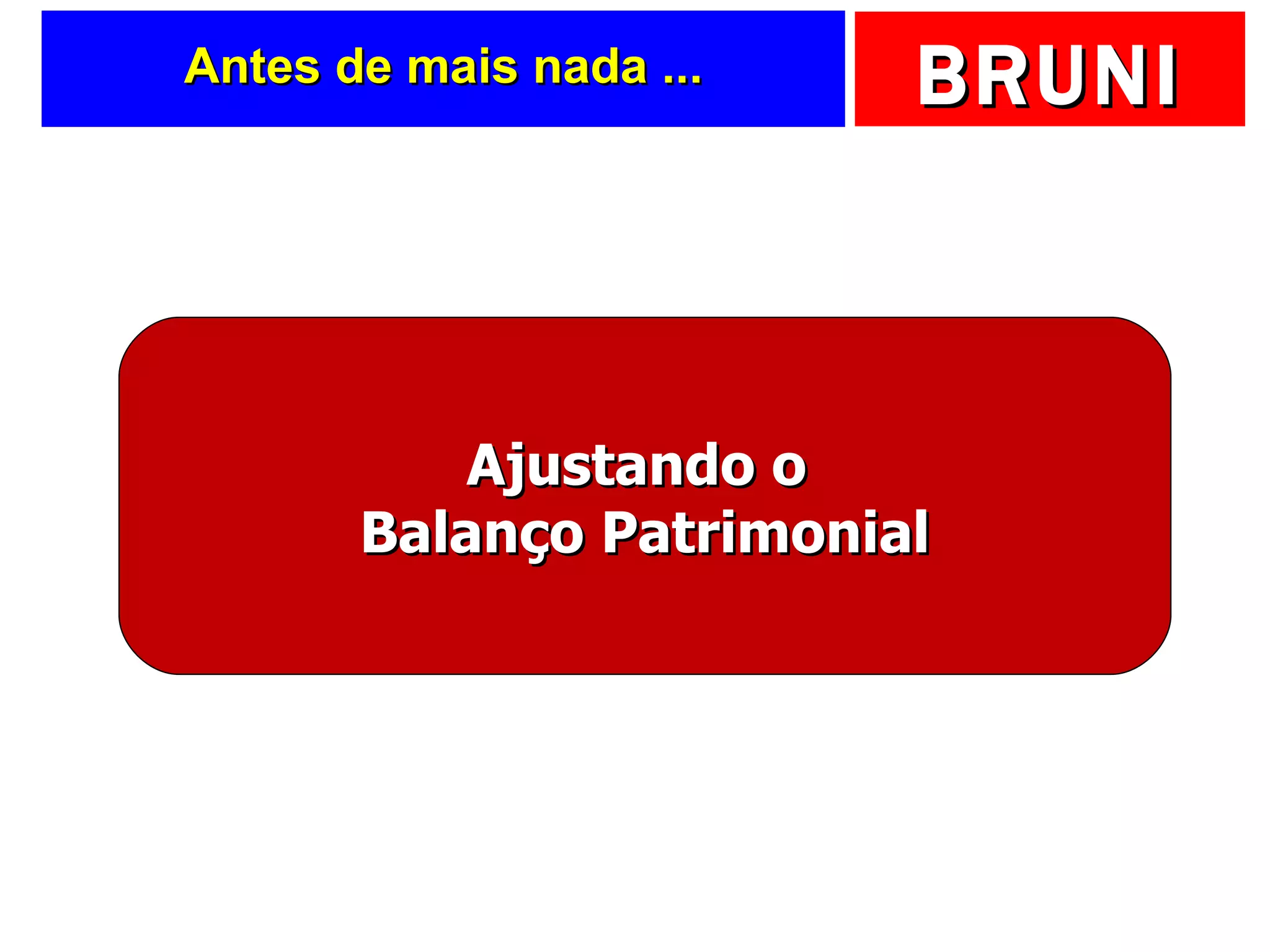 Antes de mais nada ...

BRUNI

Ajustando o
Balanço Patrimonial